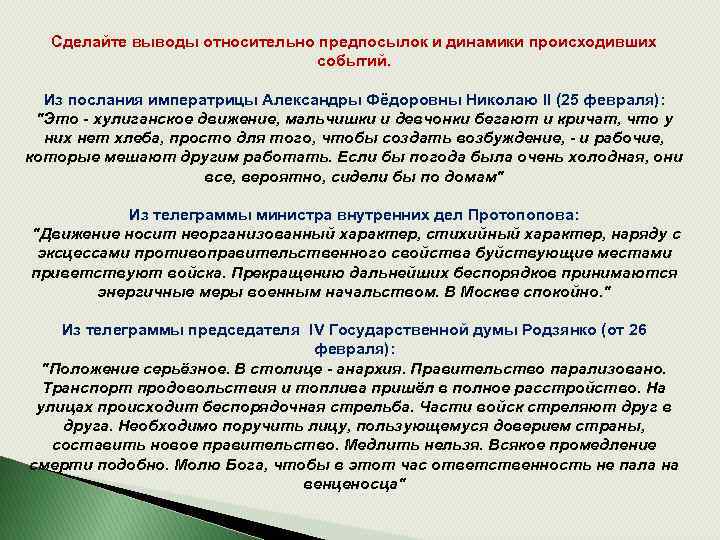 Сделайте выводы относительно предпосылок и динамики происходивших событий.

Из послания императрицы Александры Фёдоровны Николаю II (25 февраля): "Это - хулиганское движение, мальчишки и девчонки бегают и кричат, что у них нет хлеба, просто для того, чтобы создать возбуждение, - и рабочие, которые мешают другим работать. Если бы погода была очень холодная, они все, вероятно, сидели бы по домам"

Из телеграммы министра внутренних дел Протопопова: "Движение носит неорганизованный характер, стихийный характер, наряду с эксцессами противоправительственного свойства буйствующие местами приветствуют войска. Прекращению дальнейших беспорядков принимаются энергичные меры военным начальством. В Москве спокойно."

Из телеграммы председателя IV Государственной думы Родзянко (от 26 февраля): "Положение серьёзное. В столице - анархия. Правительство парализовано. Транспорт продовольствия и топлива пришёл в полное расстройство. На улицах происходит беспорядочная стрельба. Части войск стреляют друг в друга. Необходимо поручить лицу, пользующемуся доверием страны, составить новое правительство. Медлить нельзя. Всякое промедление смерти подобно. Молю Бога, чтобы в этот час ответственность не пала на венценосца"